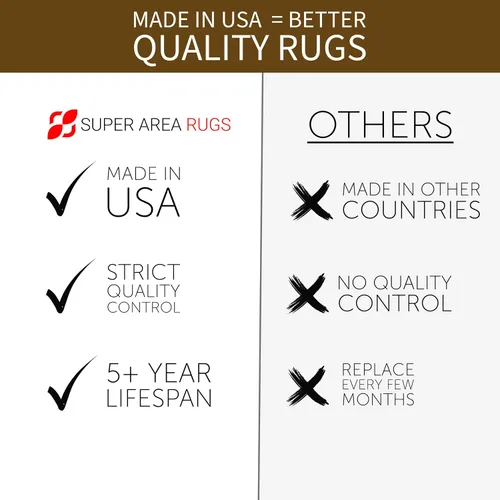 MADE IN USA = BETTER
QUALITY RUGS

SUPER AREA RUGS

MADE IN
USA

STRICT
QUALITY
CONTROL

5+ YEAR
LIFESPAN

OTHERS

MADE IN OTHER
COUNTRIES

NO QUALITY
CONTROL

REPLACE
EVERY FEW
MONTHS